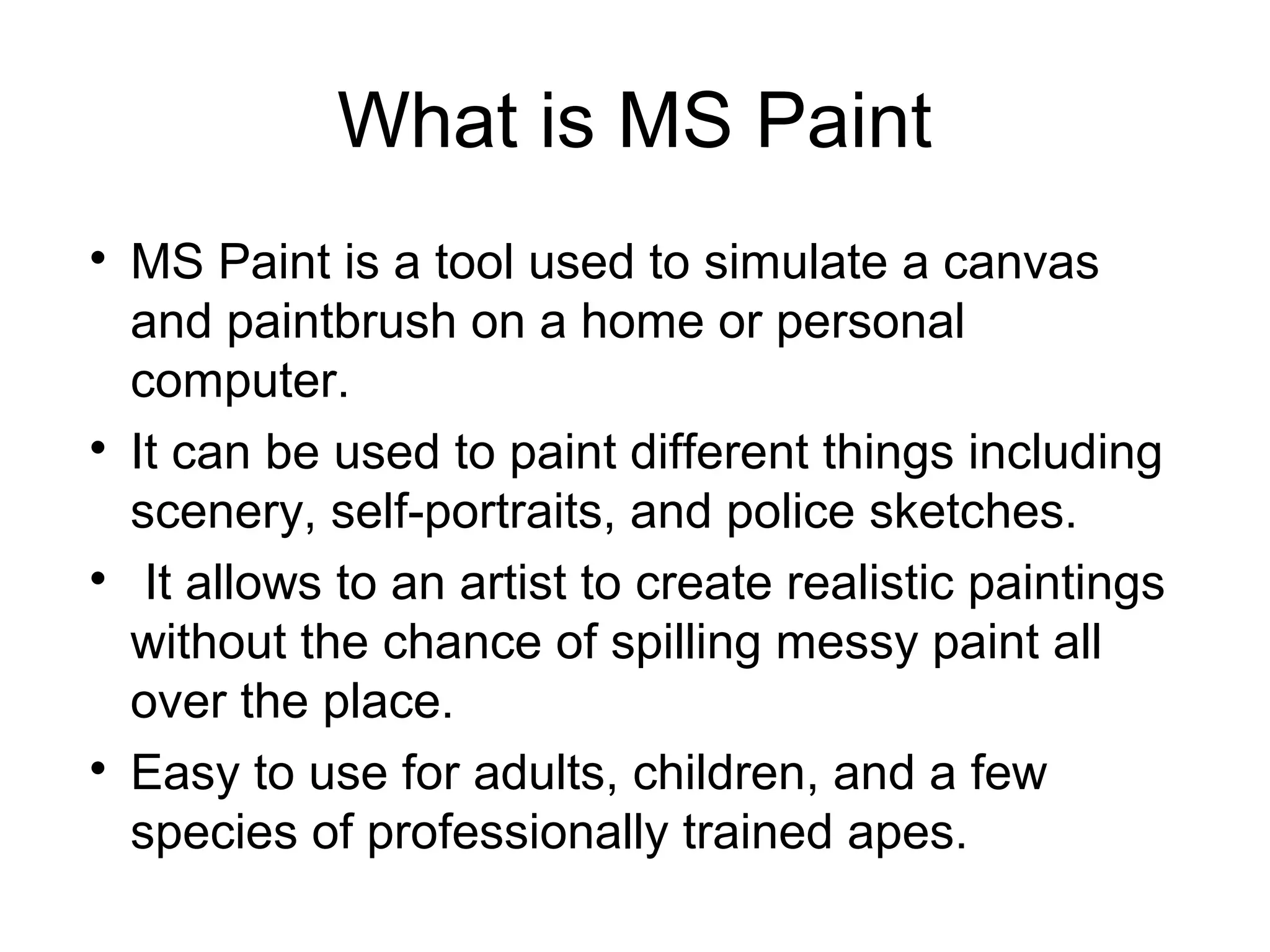 What is MS Paint

• MS Paint is a tool used to simulate a canvas and paintbrush on a home or personal computer.
• It can be used to paint different things including scenery, self-portraits, and police sketches.
• It allows to an artist to create realistic paintings without the chance of spilling messy paint all over the place.
• Easy to use for adults, children, and a few species of professionally trained apes.